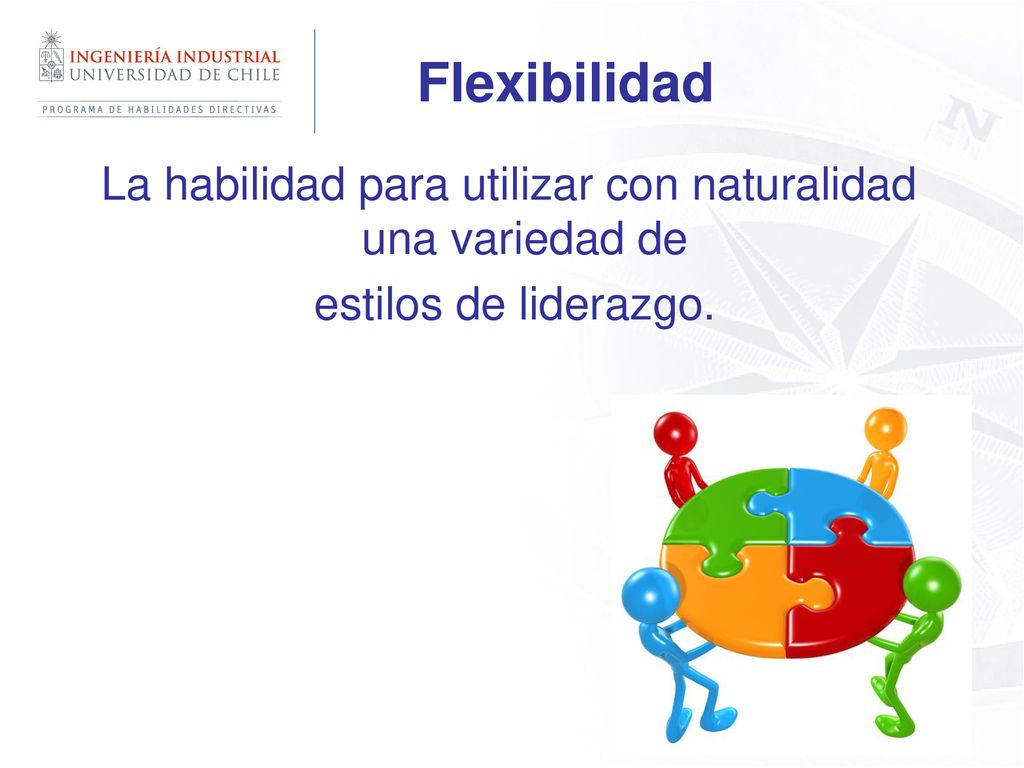 INGENIERÍA INDUSTRIAL
UNIVERSIDAD DE CHILE
PROGRAMA DE HABILIDADES DIRECTIVAS

Flexibilidad

La habilidad para utilizar con naturalidad una variedad de
estilos de liderazgo.